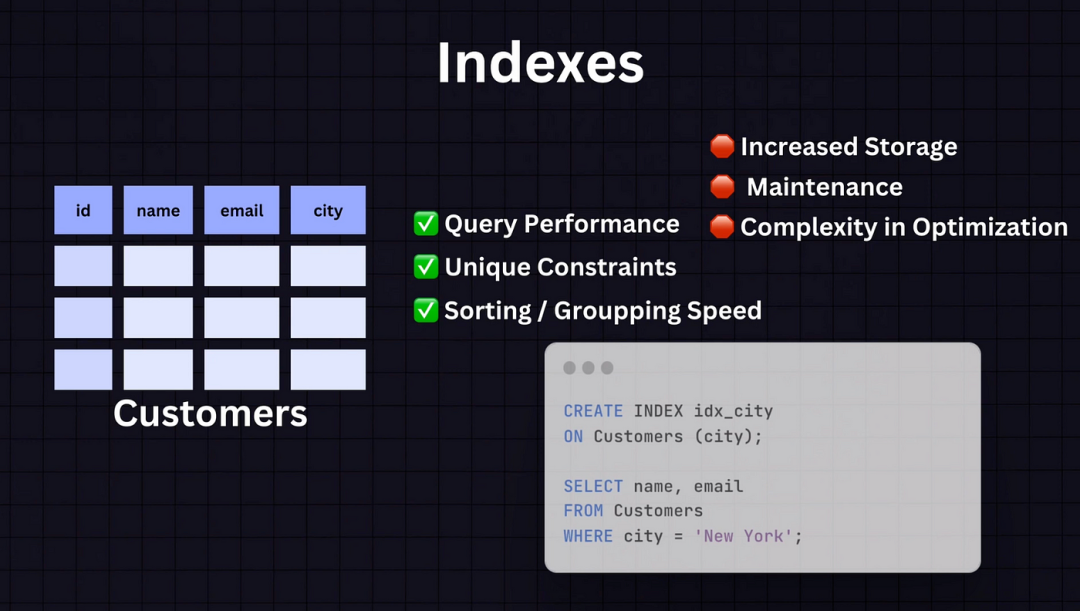 Indexes

| id | name | email | city |
|---|---|---|---|
| | | | |
| | | | |
| | | | |

Customers

✅ Query Performance
✅ Unique Constraints
✅ Sorting / Groupping Speed

🛑 Increased Storage
🛑 Maintenance
🛑 Complexity in Optimization

CREATE INDEX idx_city
ON Customers (city);

SELECT name, email
FROM Customers
WHERE city = 'New York';